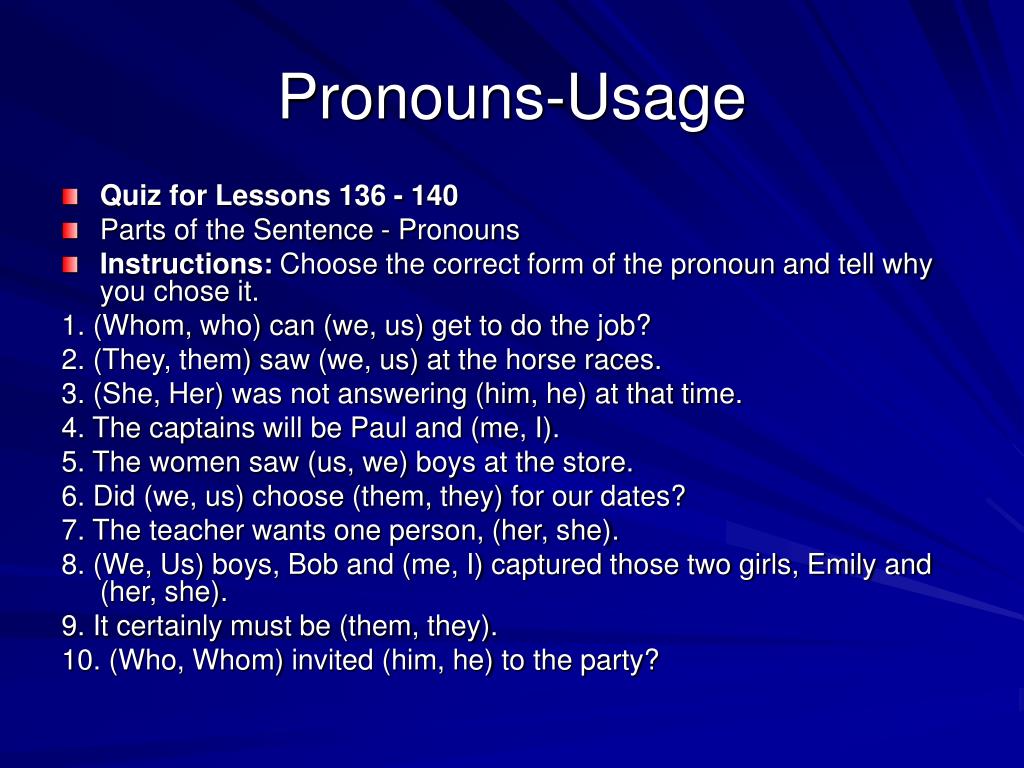 Pronouns-Usage

Quiz for Lessons 136 - 140

Parts of the Sentence - Pronouns

Instructions: Choose the correct form of the pronoun and tell why you chose it.

1. (Whom, who) can (we, us) get to do the job?
2. (They, them) saw (we, us) at the horse races.
3. (She, Her) was not answering (him, he) at that time.
4. The captains will be Paul and (me, I).
5. The women saw (us, we) boys at the store.
6. Did (we, us) choose (them, they) for our dates?
7. The teacher wants one person, (her, she).
8. (We, Us) boys, Bob and (me, I) captured those two girls, Emily and (her, she).
9. It certainly must be (them, they).
10. (Who, Whom) invited (him, he) to the party?